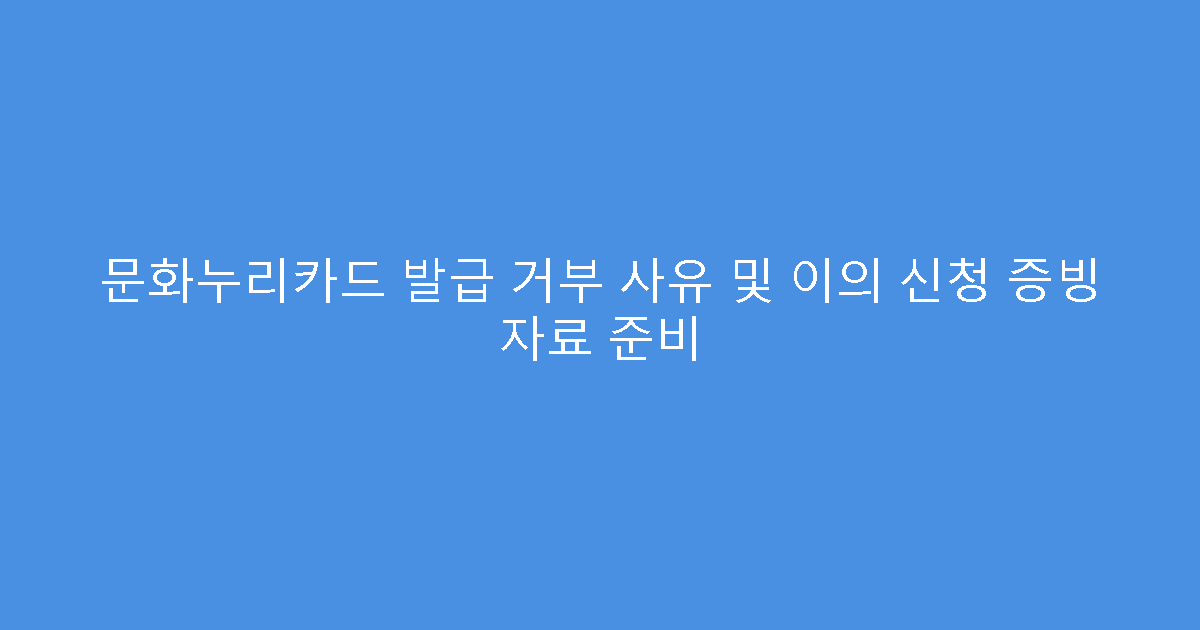 문화누리카드 발급 거부 사유 및 이의 신청 증빙 자료 준비